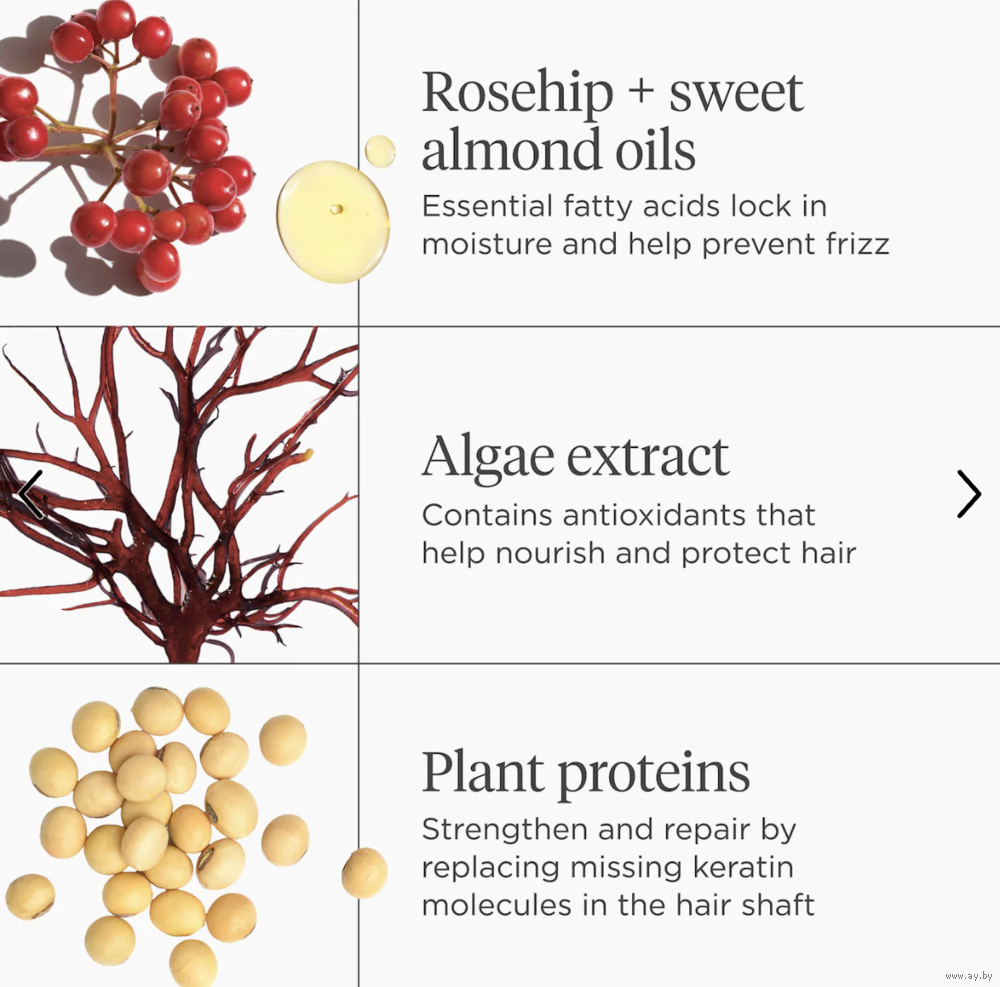 Rosehip + sweet almond oils

Essential fatty acids lock in moisture and help prevent frizz

Algae extract

Contains antioxidants that help nourish and protect hair

Plant proteins

Strengthen and repair by replacing missing keratin molecules in the hair shaft

www.ay.by